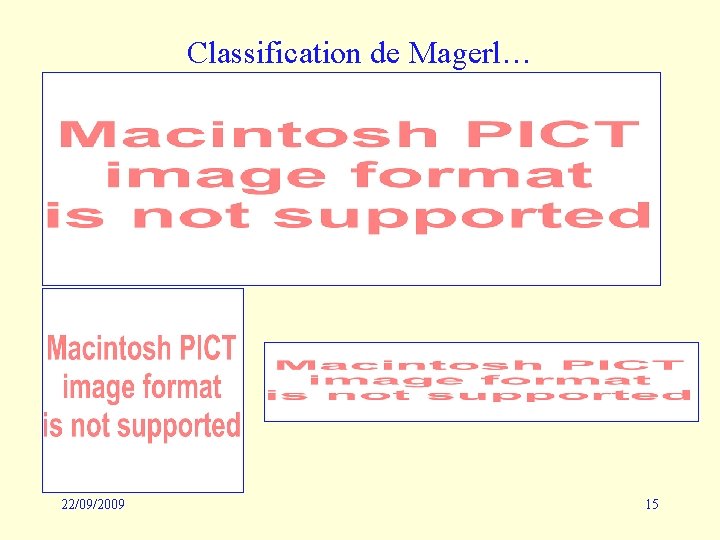 Classification de Magerl…

Macintosh PICT image format is not supported

Macintosh PICT image format is not supported

Macintosh PICT image format is not supported

22/09/2009

15